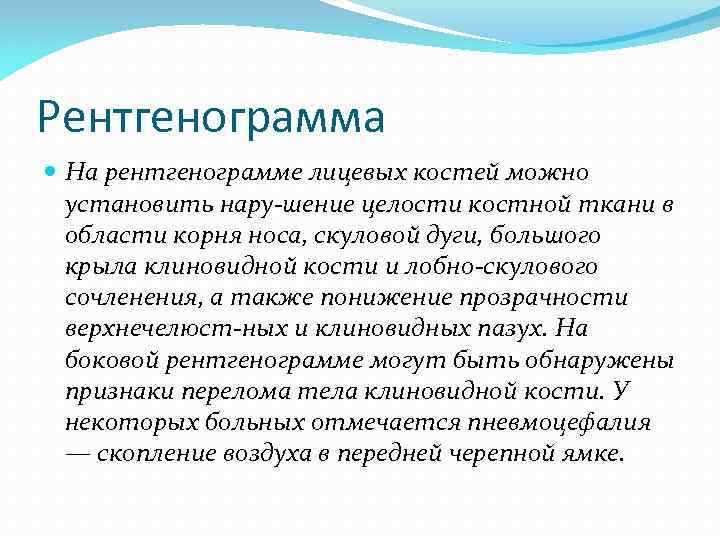 Рентгенограмма

На рентгенограмме лицевых костей можно установить нару-шение целости костной ткани в области корня носа, скуловой дуги, большого крыла клиновидной кости и лобно-скулового сочленения, а также понижение прозрачности верхнечелюст-ных и клиновидных пазух. На боковой рентгенограмме могут быть обнаружены признаки перелома тела клиновидной кости. У некоторых больных отмечается пневмоцефалия — скопление воздуха в передней черепной ямке.